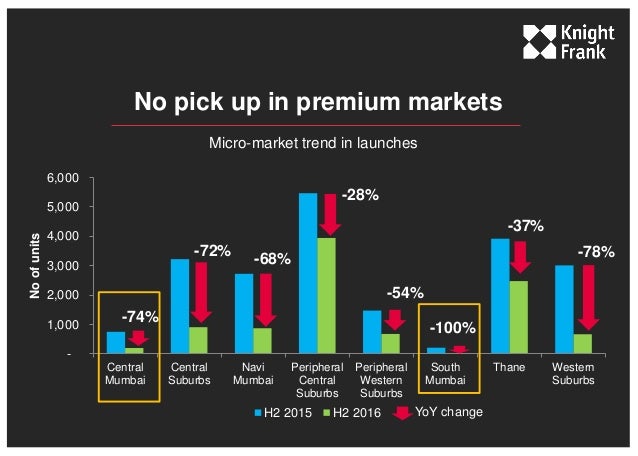 Knight Frank

No pick up in premium markets

Micro-market trend in launches

No of units

6,000
5,000
4,000
3,000
2,000
1,000
-

-74%
-72%
-68%
-28%
-54%
-100%
-37%
-78%

Central Mumbai
Central Suburbs
Navi Mumbai
Peripheral Central Suburbs
Peripheral Western Suburbs
South Mumbai
Thane
Western Suburbs

H2 2015
H2 2016
YoY change